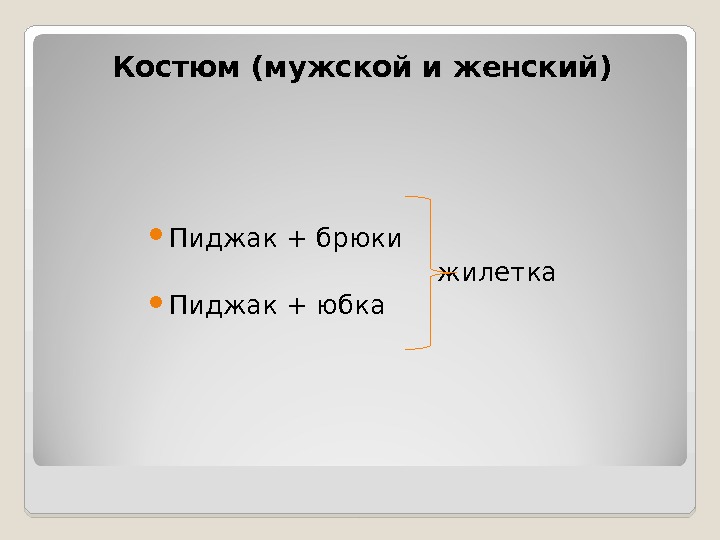 Костюм (мужской и женский)

Пиджак + брюки

Пиджак + юбка

жилетка